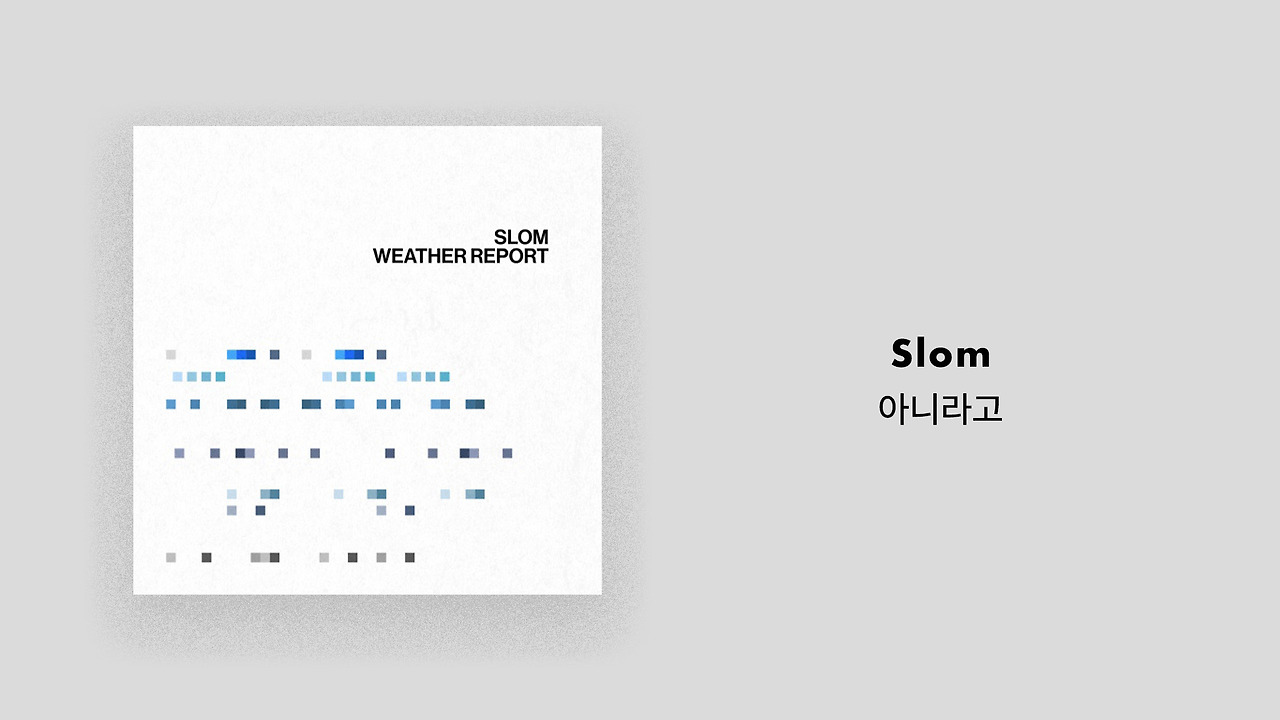 SLOM
WEATHER REPORT

Slom
아니라고